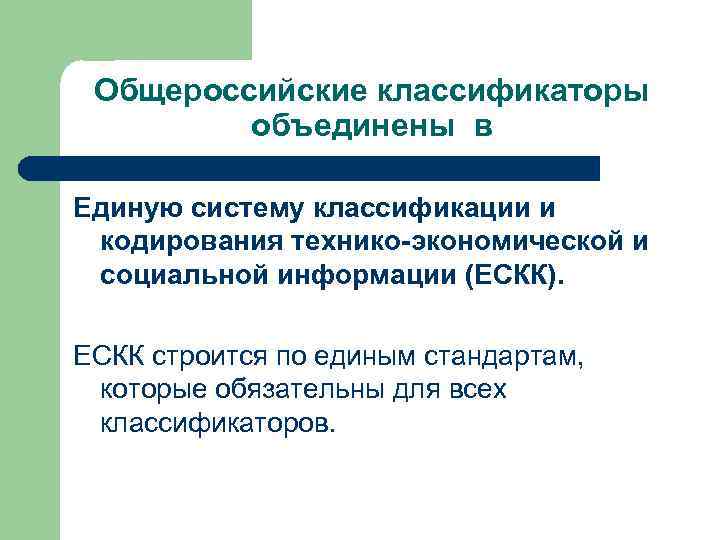 Общероссийские классификаторы объединены в

Единую систему классификации и кодирования технико-экономической и социальной информации (ЕСКК).

ЕСКК строится по единым стандартам, которые обязательны для всех классификаторов.